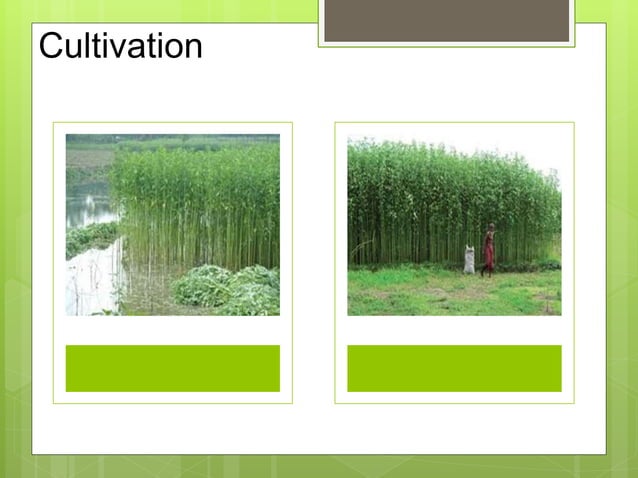 Cultivation